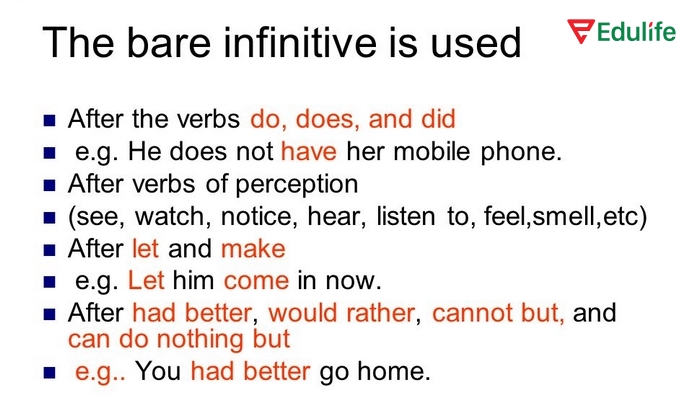 The bare infinitive is used

Edulife

- After the verbs do, does, and did
- e.g. He does not have her mobile phone.
- After verbs of perception
- (see, watch, notice, hear, listen to, feel,smell,etc)
- After let and make
- e.g. Let him come in now.
- After had better, would rather, cannot but, and can do nothing but
- e.g.. You had better go home.